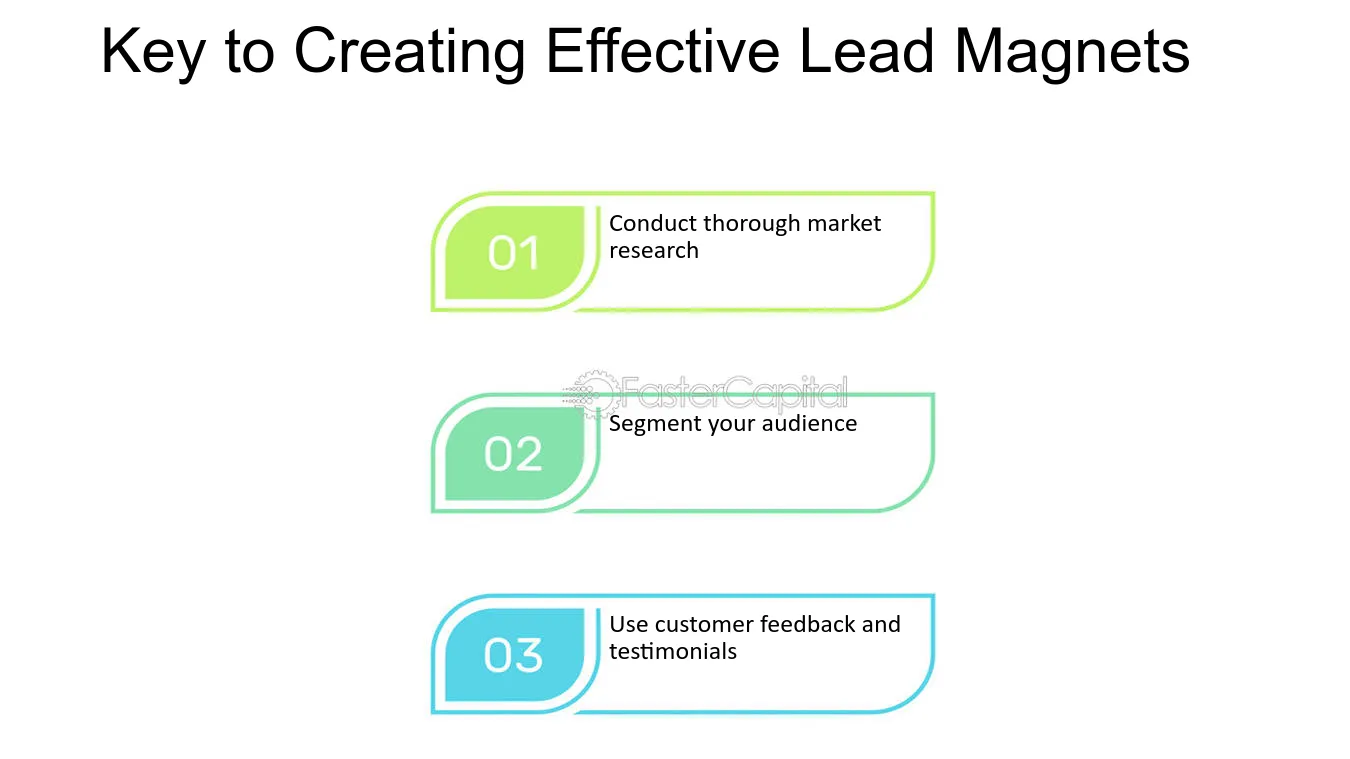 Key to Creating Effective Lead Magnets

01

Conduct thorough market research

02

Segment your audience

03

Use customer feedback and testimonials

FasterCapital